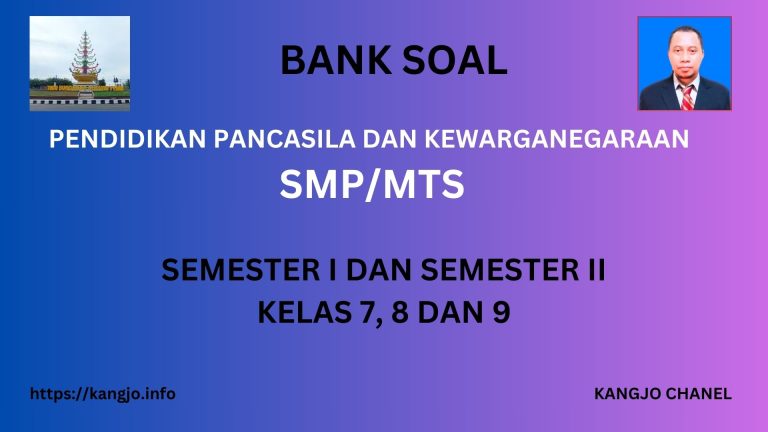 BANK SOAL

PENDIDIKAN PANCASILA DAN KEWARGANEGARAAN

SMP/MTS

SEMESTER I DAN SEMESTER II

KELAS 7, 8 DAN 9

https://kangjo.info

KANGJO CHANEL